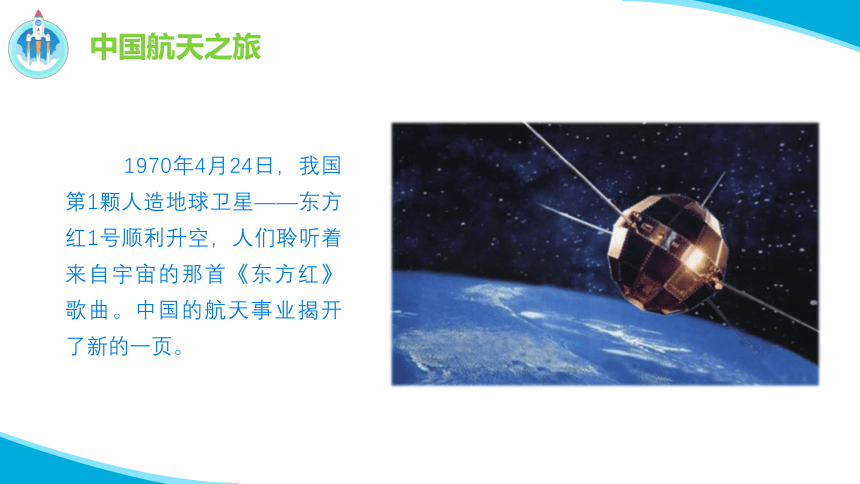 中国航天之旅

1970年4月24日，我国第1颗人造地球卫星——东方红1号顺利升空，人们聆听着来自宇宙的那首《东方红》歌曲。中国的航天事业揭开了新的一页。